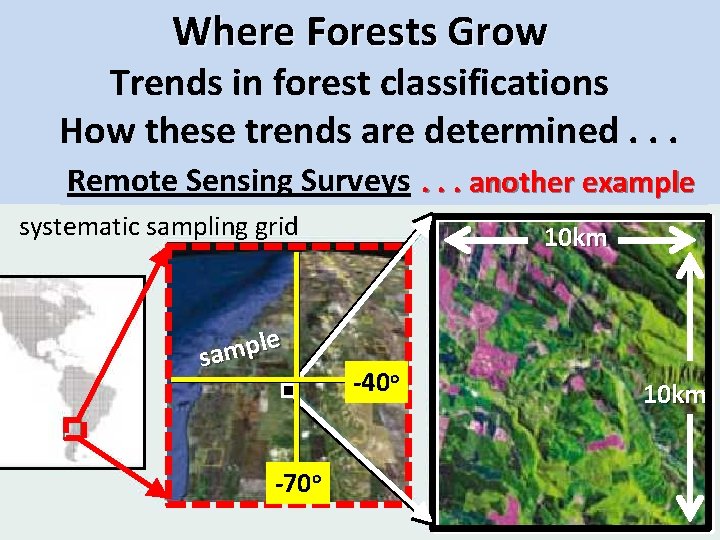 Where Forests Grow
Trends in forest classifications
How these trends are determined . . .
Remote Sensing Surveys . . . another example

systematic sampling grid

sample

-40°

-70°

10km

10km